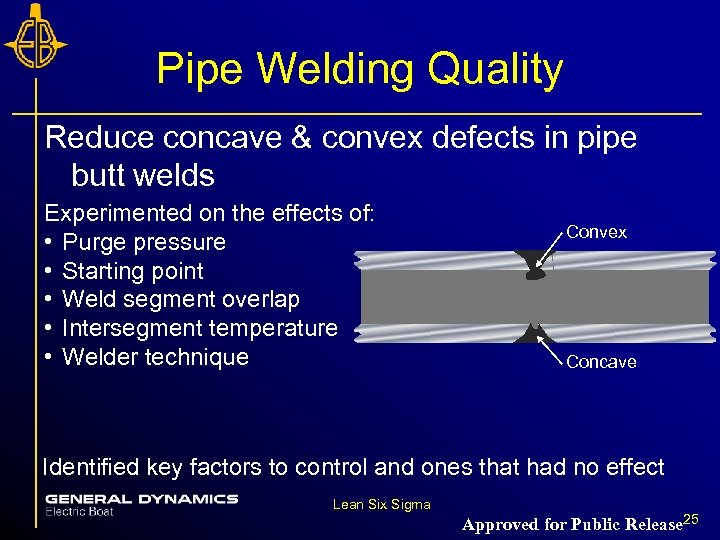 EB

Pipe Welding Quality

Reduce concave & convex defects in pipe butt welds

Experimented on the effects of:
• Purge pressure
• Starting point
• Weld segment overlap
• Intersegment temperature
• Welder technique

Convex

Concave

Identified key factors to control and ones that had no effect

GENERAL DYNAMICS
Electric Boat

Lean Six Sigma

Approved for Public Release 25